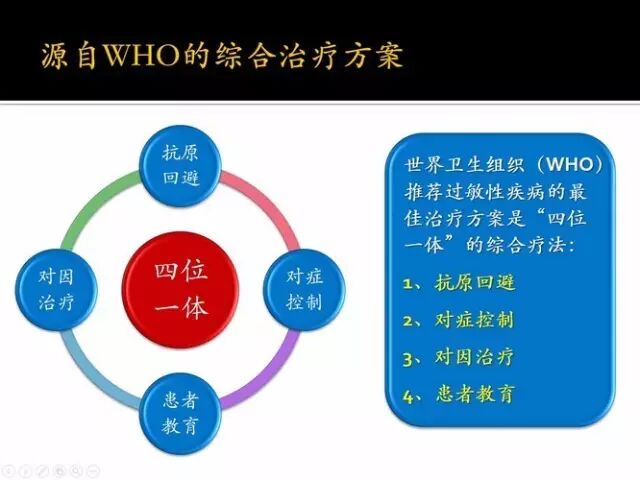 源自WHO的综合治疗方案

抗原回避

对因治疗

四位一体

对症控制

患者教育

世界卫生组织（WHO）推荐过敏性疾病的最佳治疗方案是“四位一体”的综合疗法：

1、抗原回避

2、对症控制

3、对因治疗

4、患者教育